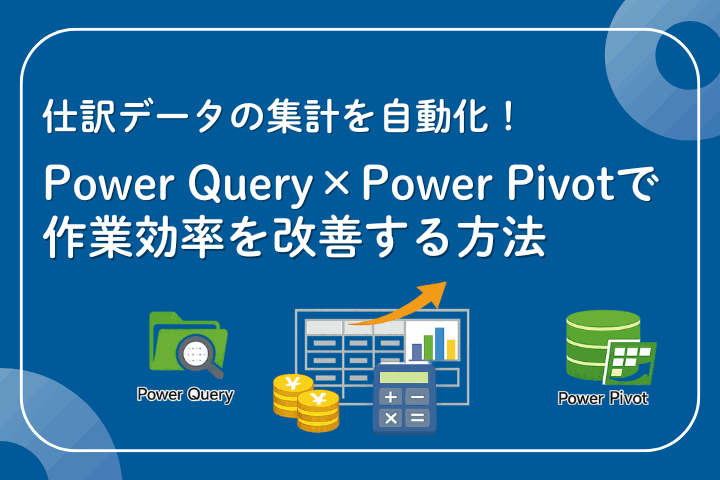 仕訳データの集計を自動化！

Power Query × Power Pivotで作業効率を改善する方法

Power Query

Power Pivot